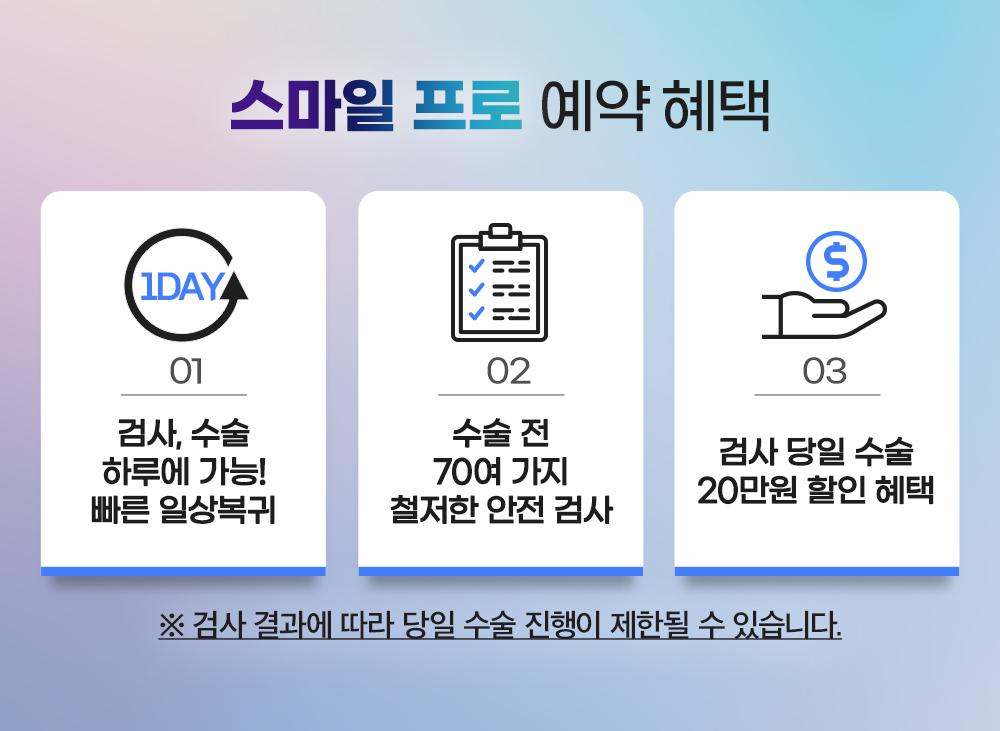 스마일 프로 예약 혜택

1DAY

01

검사, 수술
하루에 가능!
빠른 일상복귀

02

수술 전
70여 가지
철저한 안전 검사

$

03

검사 당일 수술
20만원 할인 혜택

※ 검사 결과에 따라 당일 수술 진행이 제한될 수 있습니다.